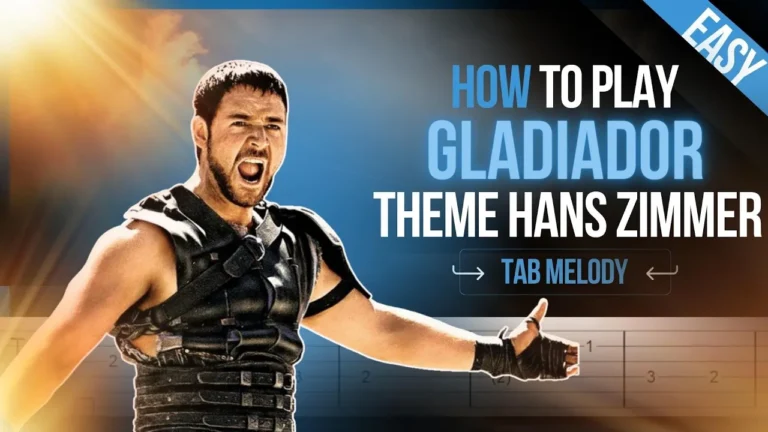 EASY

HOW TO PLAY
GLADIADOR
THEME HANS ZIMMER

TAB MELODY

T
2
2
(2)
1
3
2